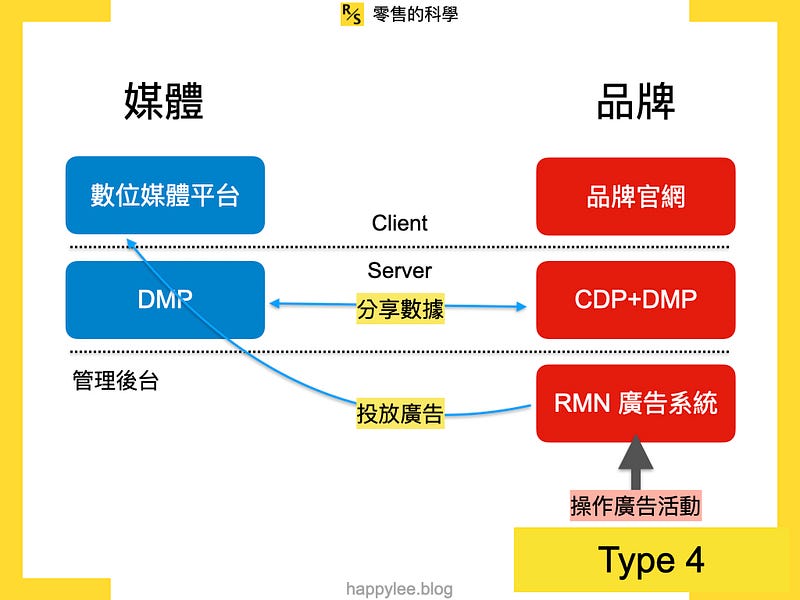 R/S 零售的科學

媒體

品牌

數位媒體平台

品牌官網

Client

Server

DMP

分享數據

CDP+DMP

管理後台

投放廣告

RMN 廣告系統

操作廣告活動

Type 4

happylee.blog